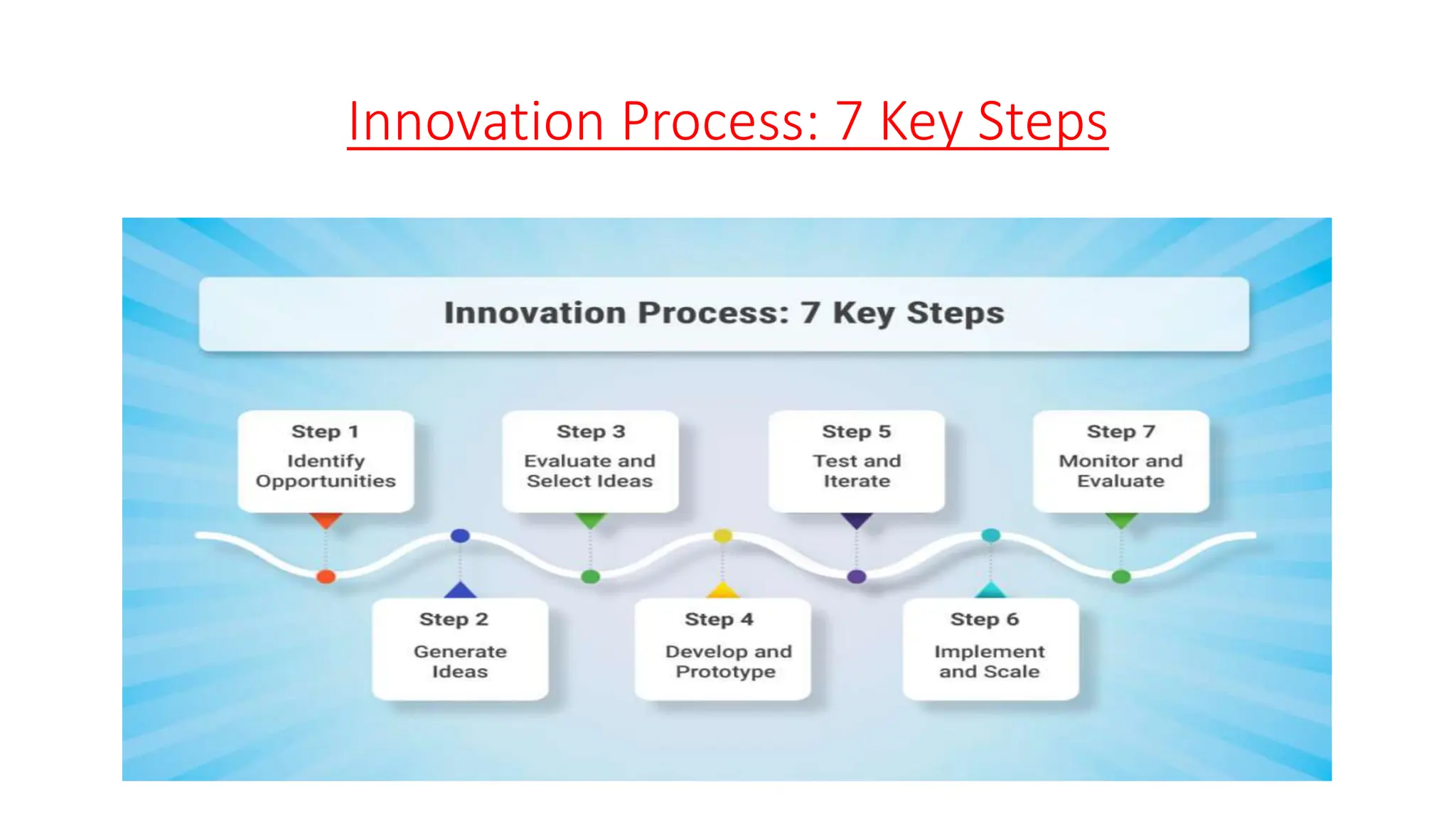 Innovation Process: 7 Key Steps

Innovation Process: 7 Key Steps

Step 1
Identify Opportunities

Step 2
Generate Ideas

Step 3
Evaluate and Select Ideas

Step 4
Develop and Prototype

Step 5
Test and Iterate

Step 6
Implement and Scale

Step 7
Monitor and Evaluate